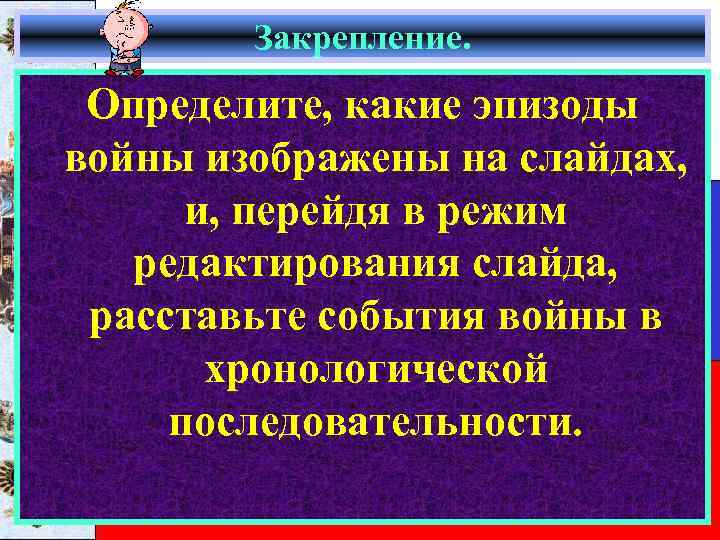 Закрепление.

Определите, какие эпизоды войны изображены на слайдах, и, перейдя в режим редактирования слайда, расставьте события войны в хронологической последовательности.